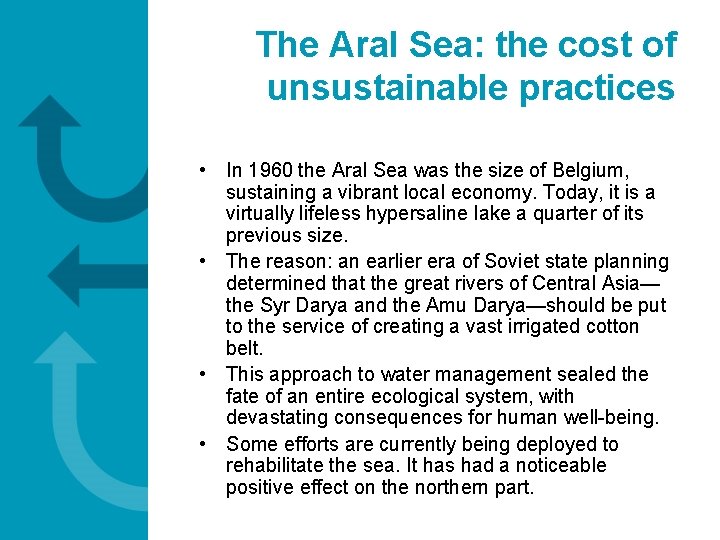 The Aral Sea: the cost of unsustainable practices

• In 1960 the Aral Sea was the size of Belgium, sustaining a vibrant local economy. Today, it is a virtually lifeless hypersaline lake a quarter of its previous size.
• The reason: an earlier era of Soviet state planning determined that the great rivers of Central Asia—the Syr Darya and the Amu Darya—should be put to the service of creating a vast irrigated cotton belt.
• This approach to water management sealed the fate of an entire ecological system, with devastating consequences for human well-being.
• Some efforts are currently being deployed to rehabilitate the sea. It has had a noticeable positive effect on the northern part.